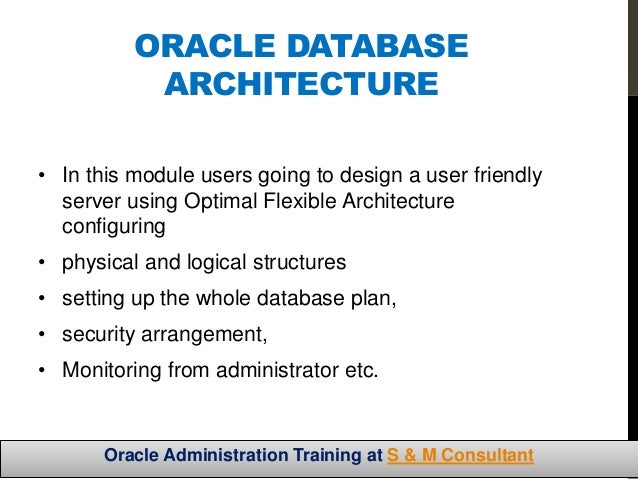 ORACLE DATABASE ARCHITECTURE

• In this module users going to design a user friendly server using Optimal Flexible Architecture configuring

• physical and logical structures

• setting up the whole database plan,

• security arrangement,

• Monitoring from administrator etc.

Oracle Administration Training at S & M Consultant